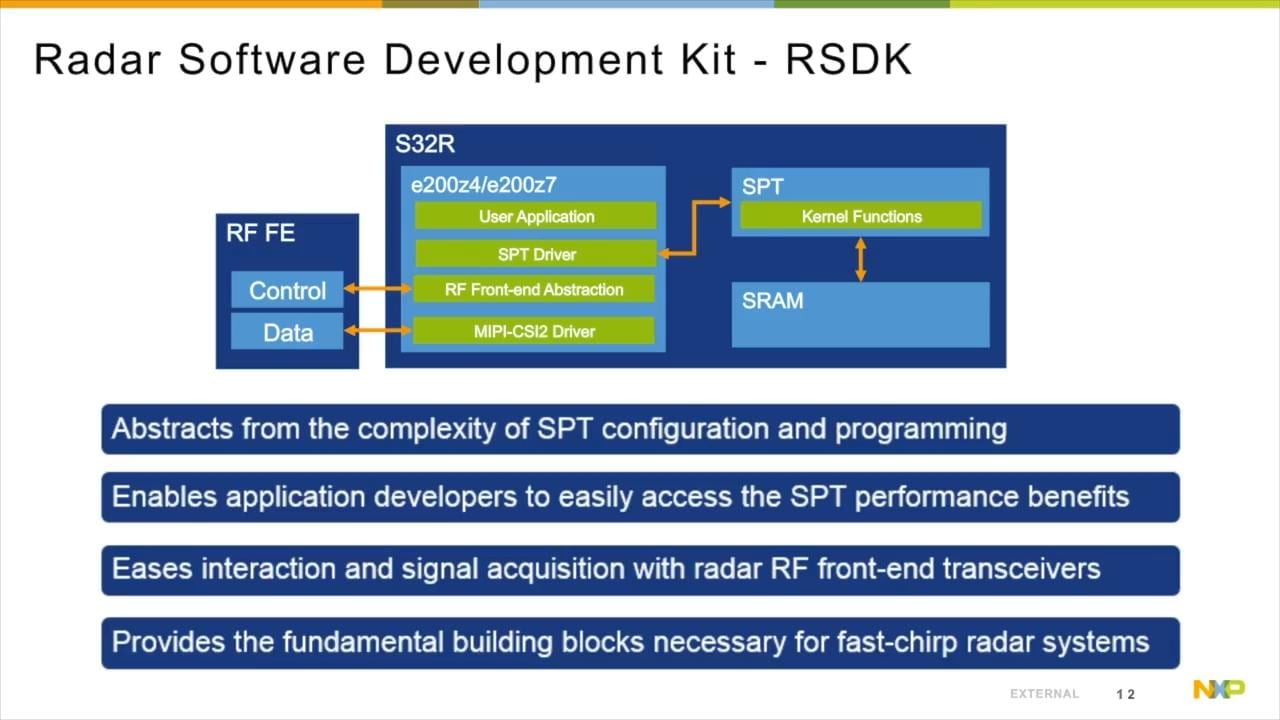 Radar Software Development Kit - RSDK

RF FE
Control
Data

S32R
e200z4/e200z7
User Application
SPT Driver
RF Front-end Abstraction
MIPI-CSI2 Driver

SPT
Kernel Functions

SRAM

Abstracts from the complexity of SPT configuration and programming

Enables application developers to easily access the SPT performance benefits

Eases interaction and signal acquisition with radar RF front-end transceivers

Provides the fundamental building blocks necessary for fast-chirp radar systems

EXTERNAL 12

NXP